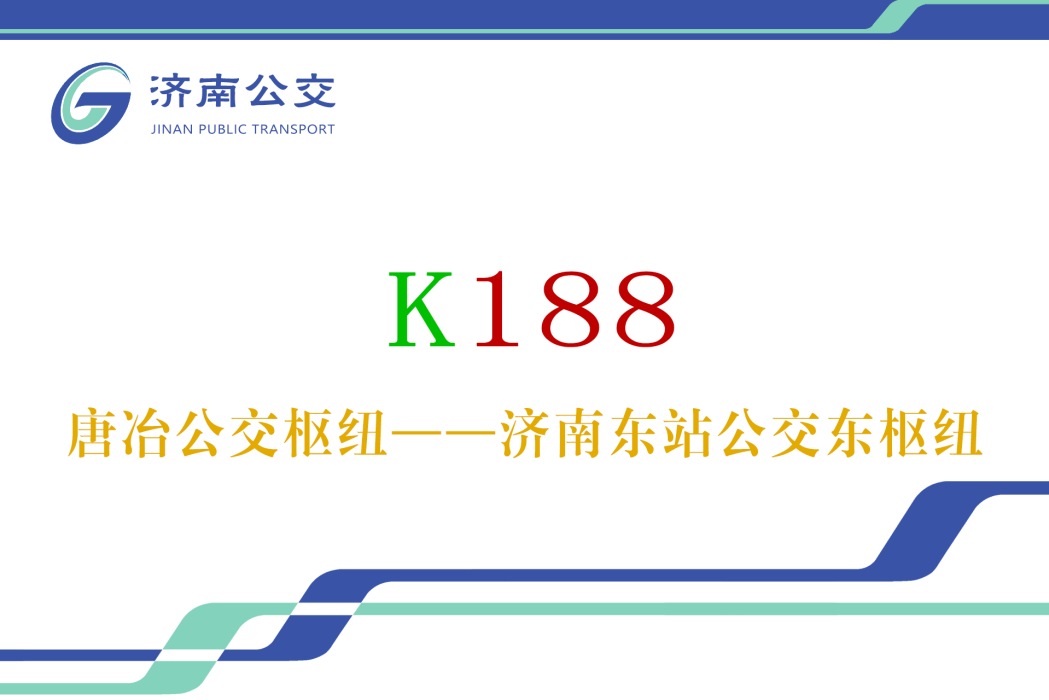 济南公交
JINAN PUBLIC TRANSPORT

K188

唐冶公交枢纽——济南东站公交东枢纽